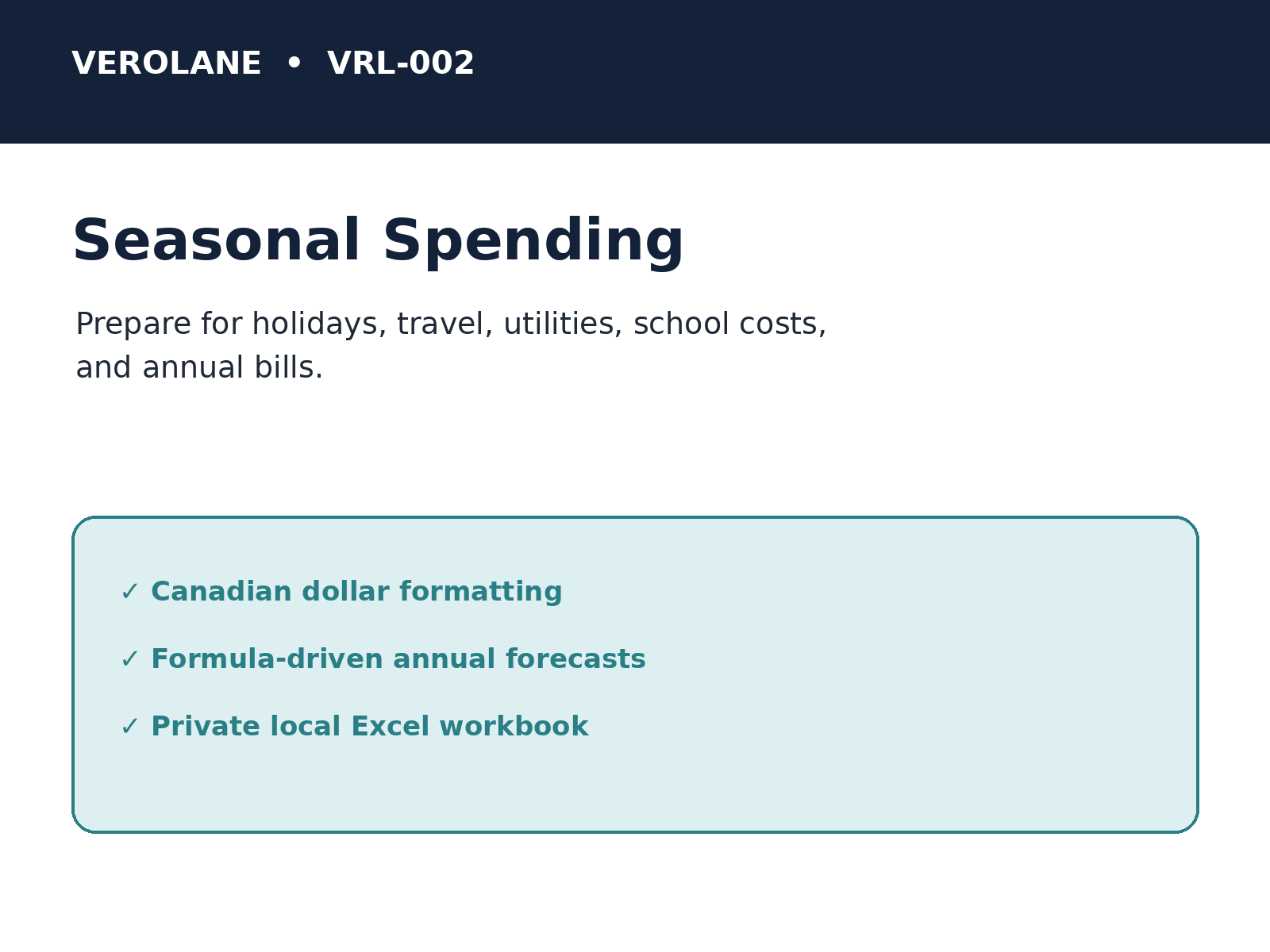 VEROLANE • VRL-002

Seasonal Spending

Prepare for holidays, travel, utilities, school costs, and annual bills.

✓ Canadian dollar formatting

✓ Formula-driven annual forecasts

✓ Private local Excel workbook